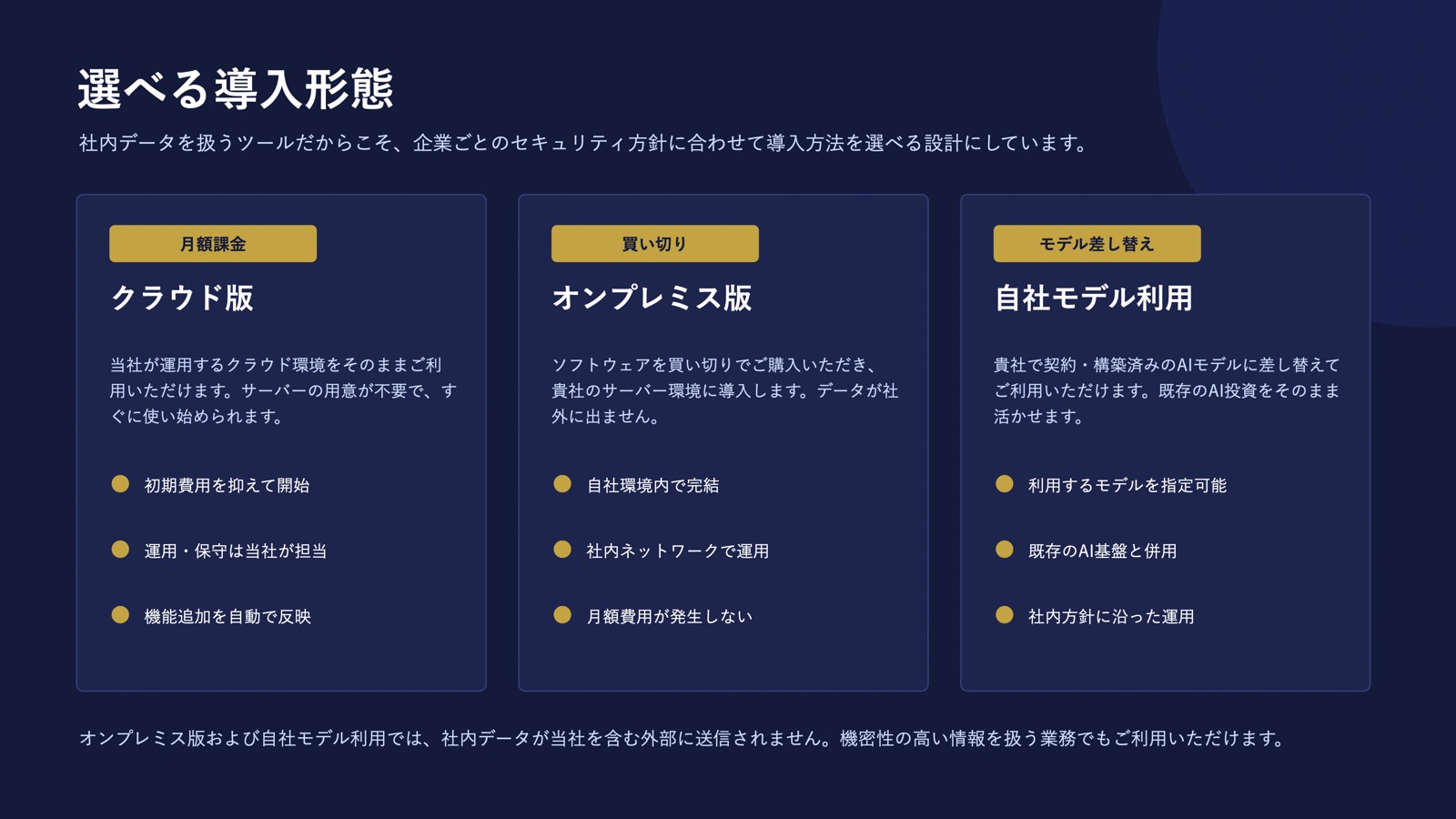 選べる導入形態

社内データを扱うツールだからこそ、企業ごとのセキュリティ方針に合わせて導入方法を選べる設計にしています。

月額課金

クラウド版

当社が運用するクラウド環境をそのままご利用いただけます。サーバーの用意が不要で、すぐに使い始められます。

初期費用を抑えて開始

運用・保守は当社が担当

機能追加を自動で反映

買い切り

オンプレミス版

ソフトウェアを買い切りでご購入いただき、貴社のサーバー環境に導入します。データが社外に出ません。

自社環境内で完結

社内ネットワークで運用

月額費用が発生しない

モデル差し替え

自社モデル利用

貴社で契約・構築済みのAIモデルに差し替えてご利用いただけます。既存のAI投資をそのまま活かせます。

利用するモデルを指定可能

既存のAI基盤と併用

社内方針に沿った運用

オンプレミス版および自社モデル利用では、社内データが当社を含む外部に送信されません。機密性の高い情報を扱う業務でもご利用いただけます。